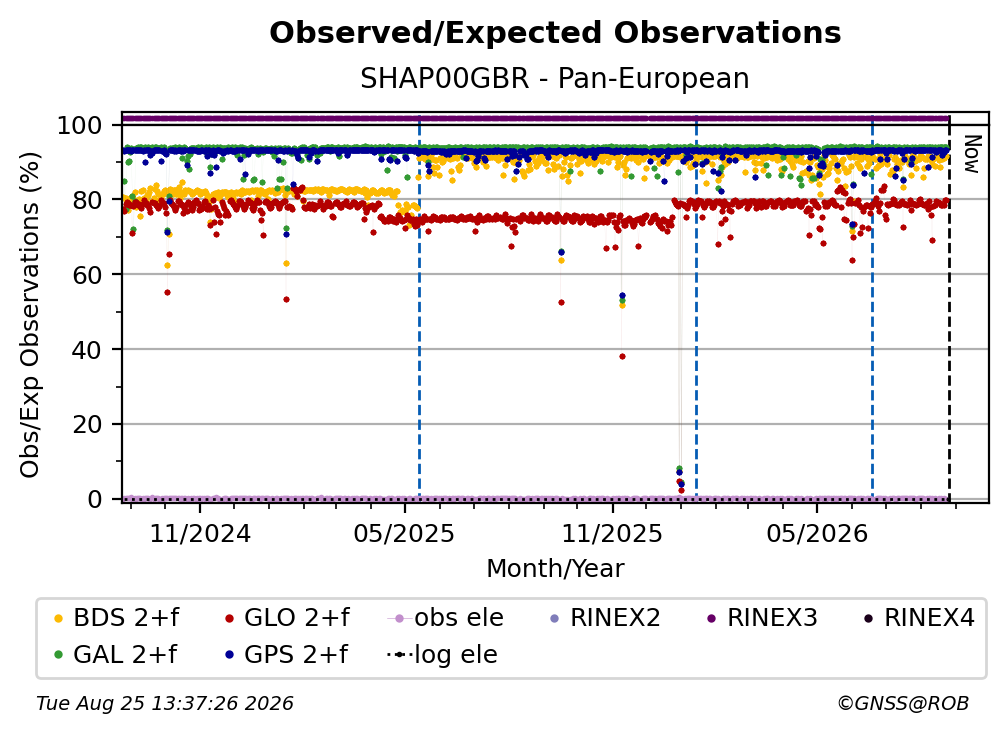 Observed/Expected Observations
SHAP00GBR - Pan-European

Obs/Exp Observations (%)

100
80
60
40
20
0

Now

11/2024
05/2025
11/2025
05/2026

Month/Year

BDS 2+f
GLO 2+f
obs ele
RINEX2
RINEX3
RINEX4
GAL 2+f
GPS 2+f
log ele

Tue Aug 25 13:37:26 2026
©GNSS@ROB